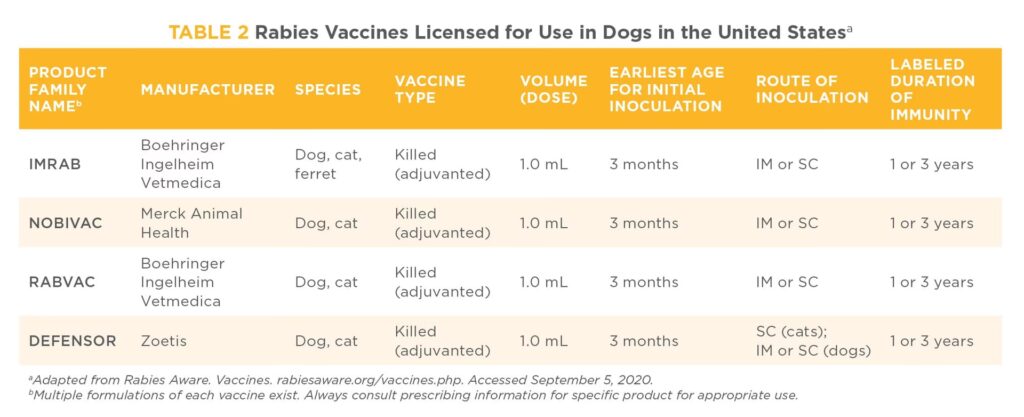 TABLE 2 Rabies Vaccines Licensed for Use in Dogs in the United States$^{a}$

| PRODUCT FAMILY NAME$^{b}$ | MANUFACTURER | SPECIES | VACCINE TYPE | VOLUME (DOSE) | EARLIEST AGE FOR INITIAL INOCULATION | ROUTE OF INOCULATION | LABELED DURATION OF IMMUNITY |
|---|---|---|---|---|---|---|---|
| IMRAB | Boehringer Ingelheim Vetmedica | Dog, cat, ferret | Killed (adjuvanted) | 1.0 mL | 3 months | IM or SC | 1 or 3 years |
| NOBIVAC | Merck Animal Health | Dog, cat | Killed (adjuvanted) | 1.0 mL | 3 months | IM or SC | 1 or 3 years |
| RABVAC | Boehringer Ingelheim Vetmedica | Dog, cat | Killed (adjuvanted) | 1.0 mL | 3 months | IM or SC | 1 or 3 years |
| DEFENSOR | Zoetis | Dog, cat | Killed (adjuvanted) | 1.0 mL | 3 months | SC (cats); IM or SC (dogs) | 1 or 3 years |

$^{a}$Adapted from Rabies Aware. Vaccines. rabiesaware.org/vaccines.php. Accessed September 5, 2020.
$^{b}$Multiple formulations of each vaccine exist. Always consult prescribing information for specific product for appropriate use.